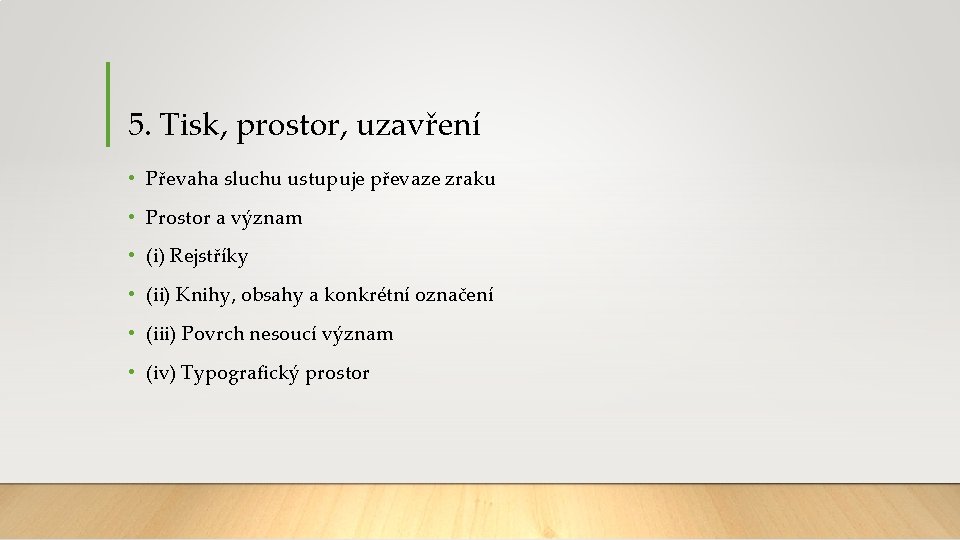 5. Tisk, prostor, uzavření

• Převaha sluchu ustupuje převaze zraku
• Prostor a význam
• (i) Rejstříky
• (ii) Knihy, obsahy a konkrétní označení
• (iii) Povrch nesoucí význam
• (iv) Typografický prostor